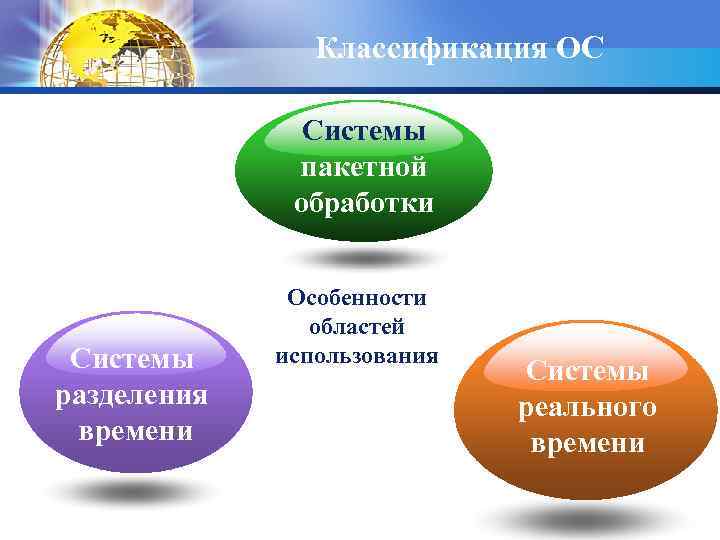 Классификация ОС

Системы пакетной обработки

Особенности областей использования

Системы разделения времени

Системы реального времени